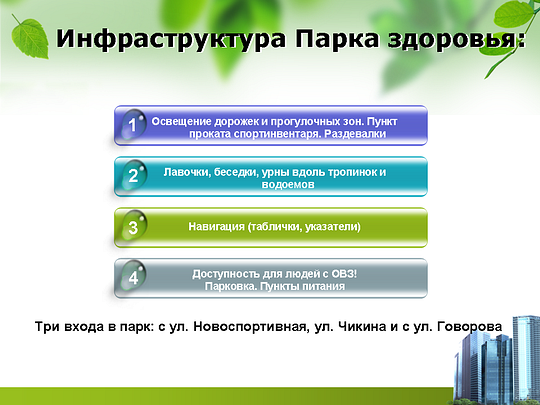 Инфраструктура Парка здоровья:

1 Освещение дорожек и прогулочных зон. Пункт проката спортинвентаря. Раздевалки

2 Лавочки, беседки, урны вдоль тропинок и водоемов

3 Навигация (таблички, указатели)

4 Доступность для людей с ОВЗ! Парковка. Пункты питания

Три входа в парк: с ул. Новоспортивная, ул. Чикина и с ул. Говорова